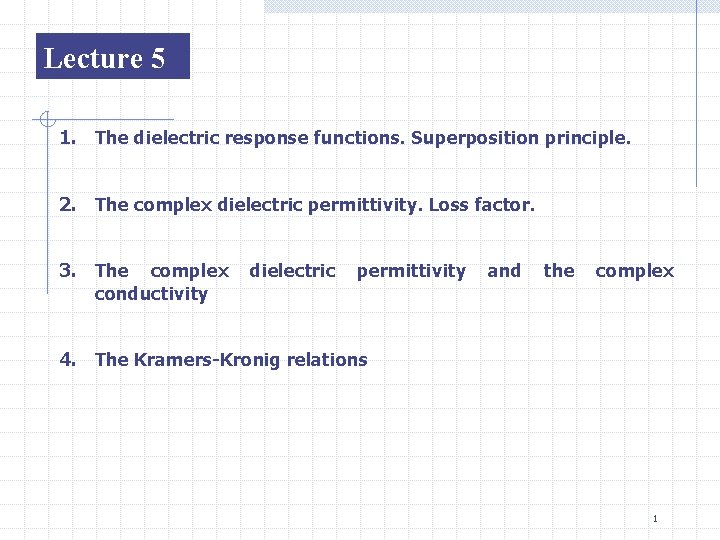 Lecture 5

1. The dielectric response functions. Superposition principle.

2. The complex dielectric permittivity. Loss factor.

3. The complex dielectric permittivity and the complex conductivity

4. The Kramers-Kronig relations

1